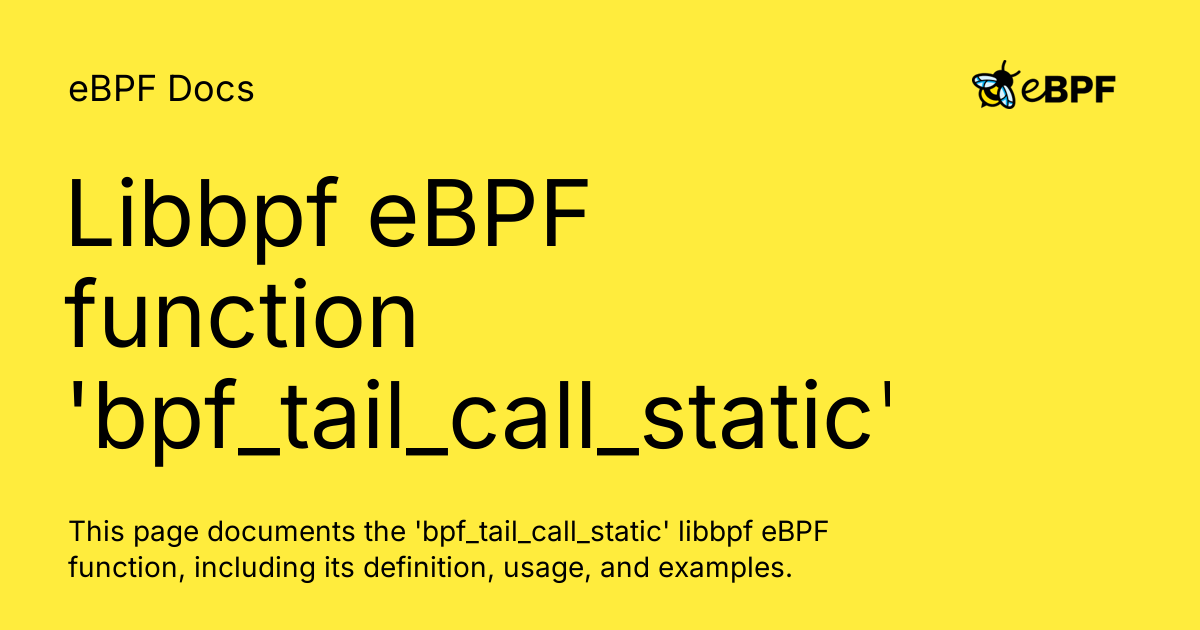 eBPF Docs

eBPF

Libbpf eBPF function 'bpf_tail_call_static'

This page documents the 'bpf_tail_call_static' libbpf eBPF function, including its definition, usage, and examples.